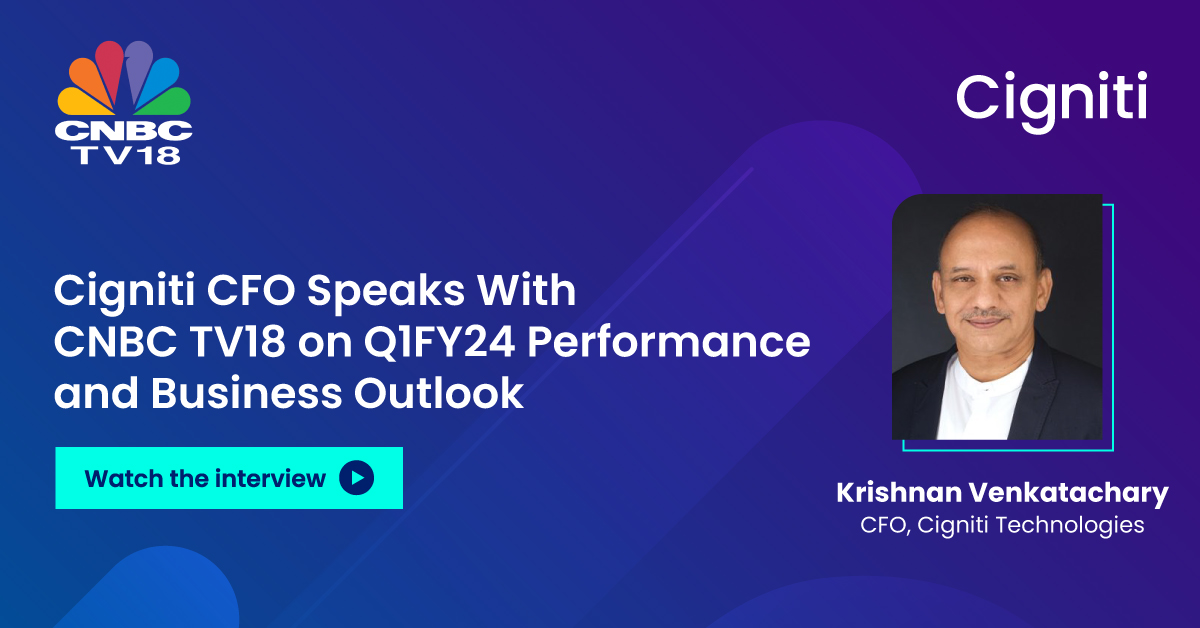 CNBC TV18

Cigniti

Cigniti CFO Speaks With CNBC TV18 on Q1FY24 Performance and Business Outlook

Watch the interview

Krishnan Venkatachary
CFO, Cigniti Technologies